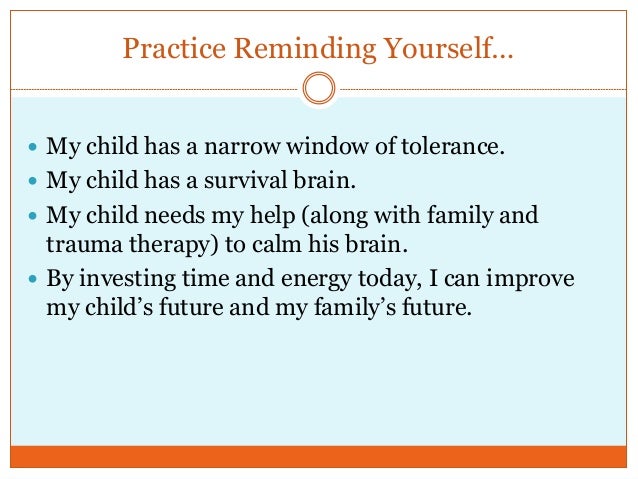 Practice Reminding Yourself…

- My child has a narrow window of tolerance.
- My child has a survival brain.
- My child needs my help (along with family and trauma therapy) to calm his brain.
- By investing time and energy today, I can improve my child's future and my family's future.